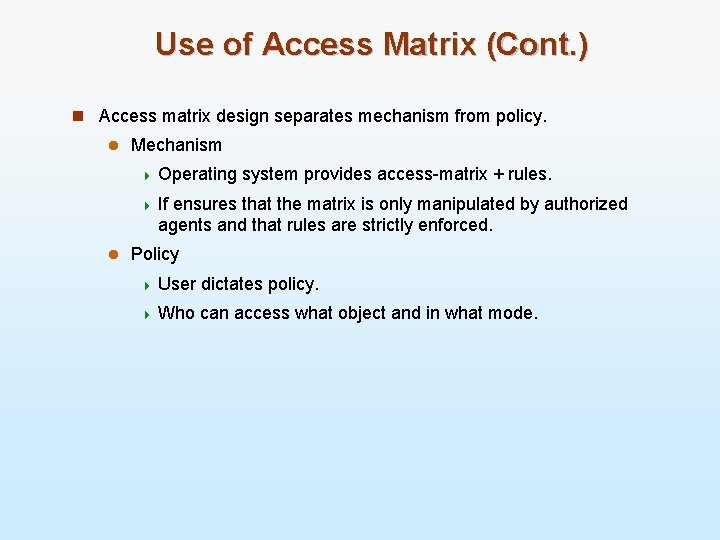 Use of Access Matrix (Cont.)

Access matrix design separates mechanism from policy.

Mechanism

Operating system provides access-matrix + rules.

If ensures that the matrix is only manipulated by authorized agents and that rules are strictly enforced.

Policy

User dictates policy.

Who can access what object and in what mode.